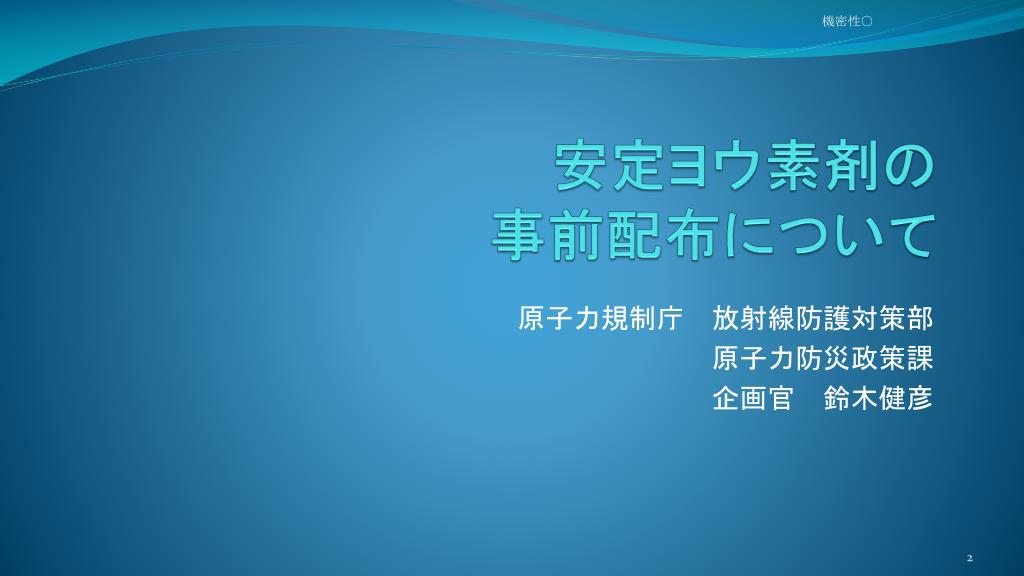 機密性○

安定ヨウ素剤の
事前配布について

原子力規制庁　放射線防護対策部
原子力防災政策課
企画官　鈴木健彦

2